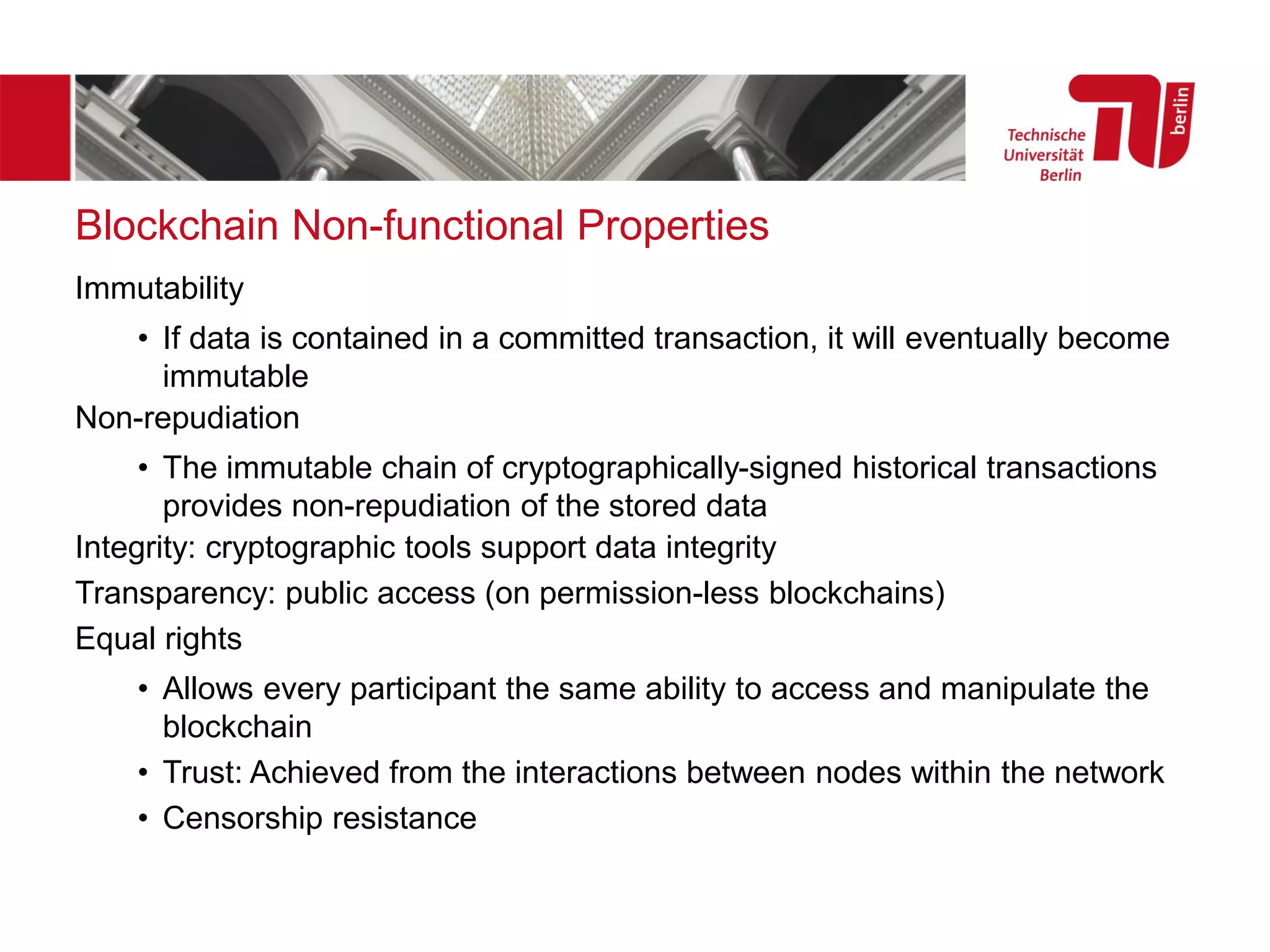 Technische Universität Berlin

berlin

Blockchain Non-functional Properties

Immutability

• If data is contained in a committed transaction, it will eventually become immutable

Non-repudiation

• The immutable chain of cryptographically-signed historical transactions provides non-repudiation of the stored data

Integrity: cryptographic tools support data integrity

Transparency: public access (on permission-less blockchains)

Equal rights

• Allows every participant the same ability to access and manipulate the blockchain

• Trust: Achieved from the interactions between nodes within the network

• Censorship resistance